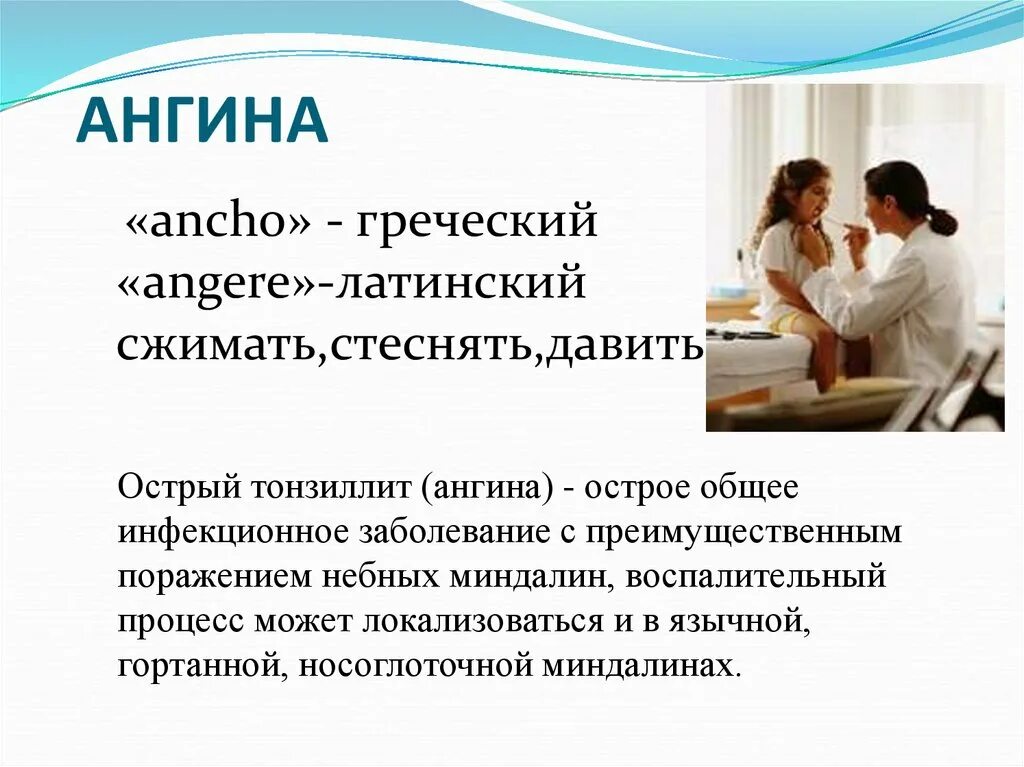 АНГИНА

«ancho» - греческий
«angere»-латинский
сжимать,стеснять,давить

Острый тонзиллит (ангина) - острое общее инфекционное заболевание с преимущественным поражением небных миндалин, воспалительный процесс может локализоваться и в язычной, гортанной, носоглоточной миндалинах.